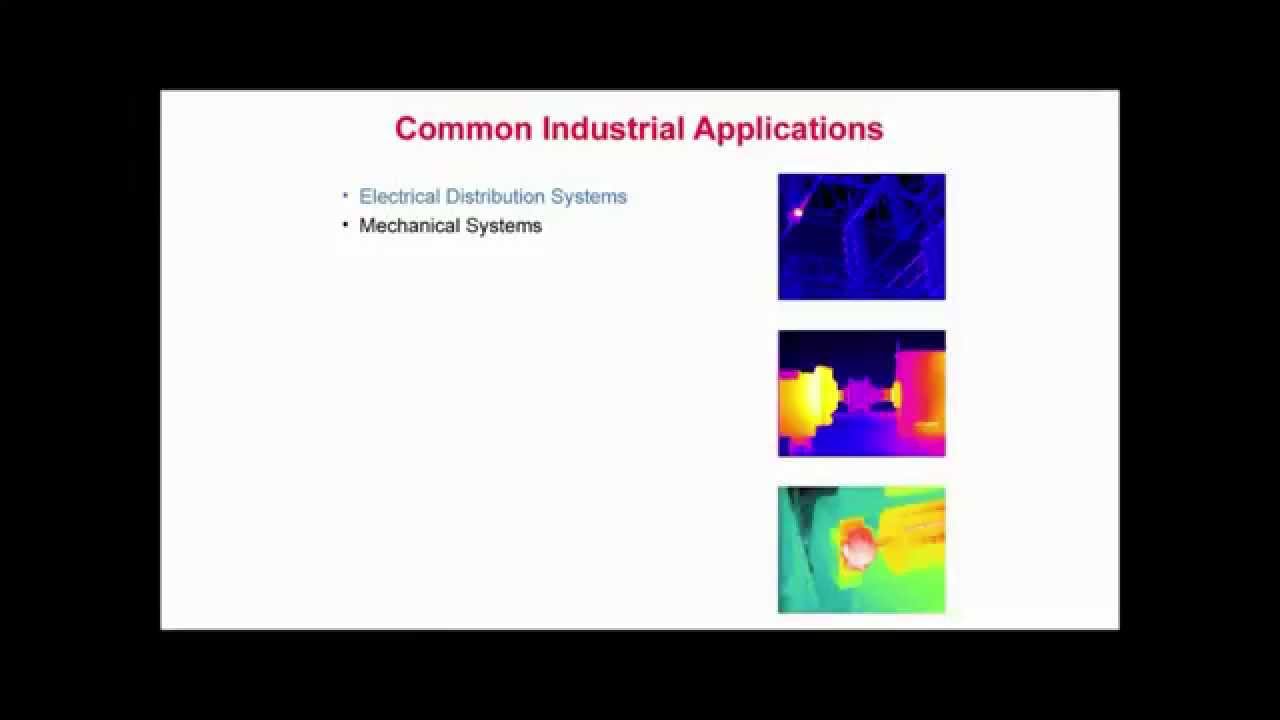 Common Industrial Applications

• Electrical Distribution Systems
• Mechanical Systems